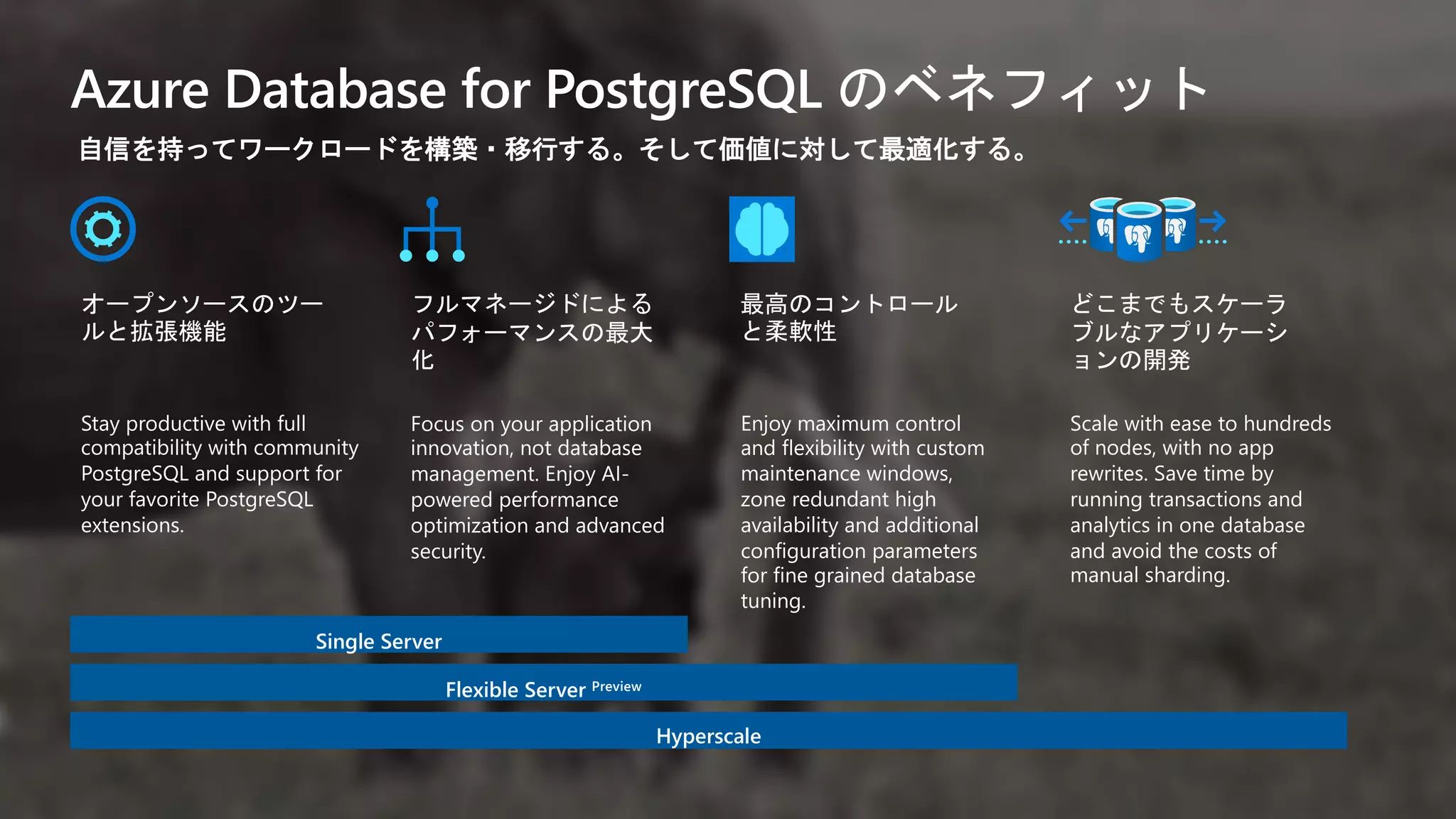 Azure Database for PostgreSQL のベネフィット

自信を持ってワークロードを構築・移行する。そして価値に対して最適化する。

オープンソースのツールと拡張機能

Stay productive with full compatibility with community PostgreSQL and support for your favorite PostgreSQL extensions.

フルマネージドによるパフォーマンスの最大化

Focus on your application innovation, not database management. Enjoy AI-powered performance optimization and advanced security.

最高のコントロールと柔軟性

Enjoy maximum control and flexibility with custom maintenance windows, zone redundant high availability and additional configuration parameters for fine grained database tuning.

どこまでもスケーラブルなアプリケーションの開発

Scale with ease to hundreds of nodes, with no app rewrites. Save time by running transactions and analytics in one database and avoid the costs of manual sharding.

Single Server

Flexible Server Preview

Hyperscale